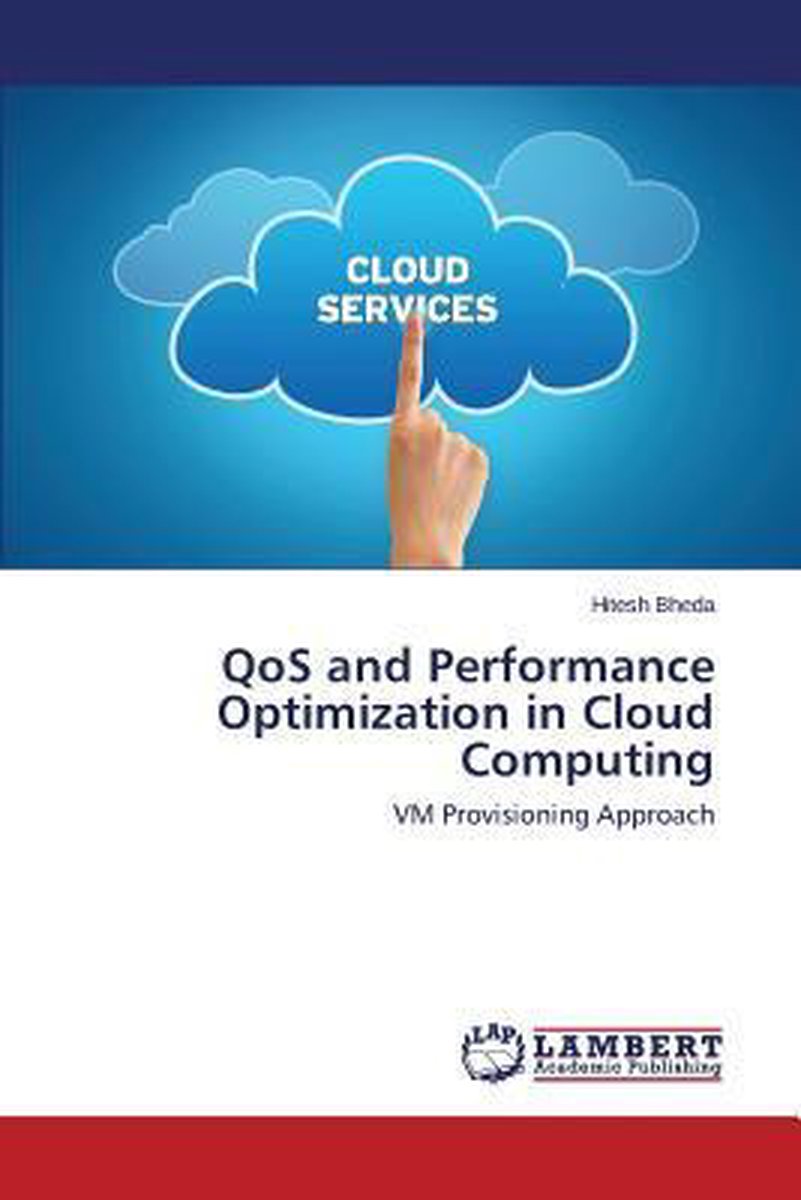 CLOUD SERVICES

Hitesh Bheda

QoS and Performance Optimization in Cloud Computing

VM Provisioning Approach

LAP

LAMBERT
Academic Publishing